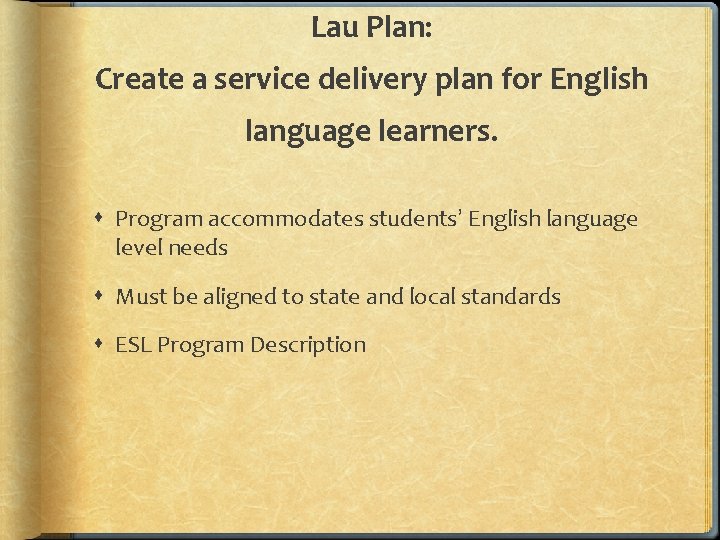 Lau Plan:
Create a service delivery plan for English language learners.

- Program accommodates students' English language level needs
- Must be aligned to state and local standards
- ESL Program Description